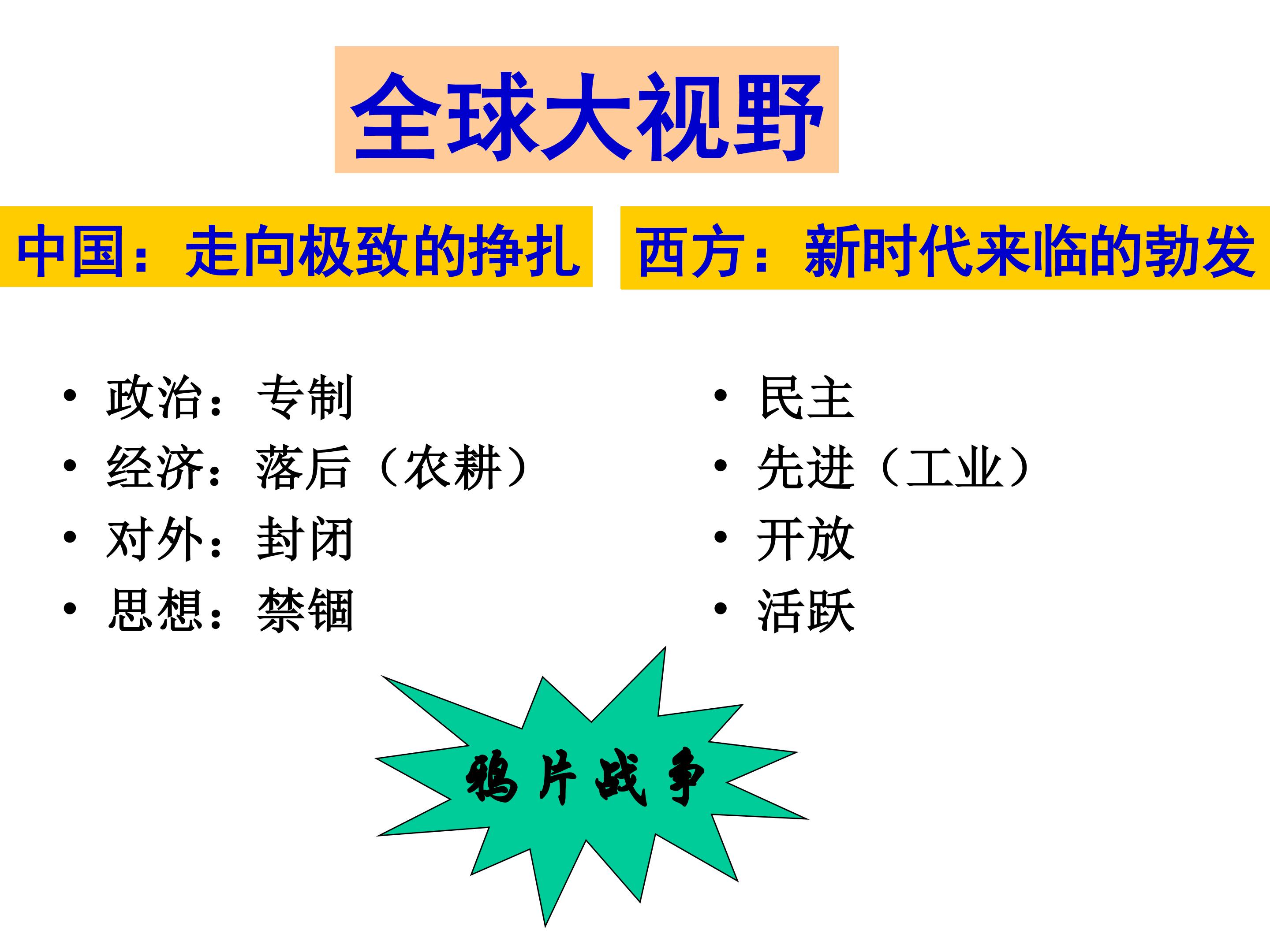 全球大视野

中国：走向极致的挣扎

• 政治：专制
• 经济：落后（农耕）
• 对外：封闭
• 思想：禁锢

西方：新时代来临的勃发

• 民主
• 先进（工业）
• 开放
• 活跃

鸦片战争